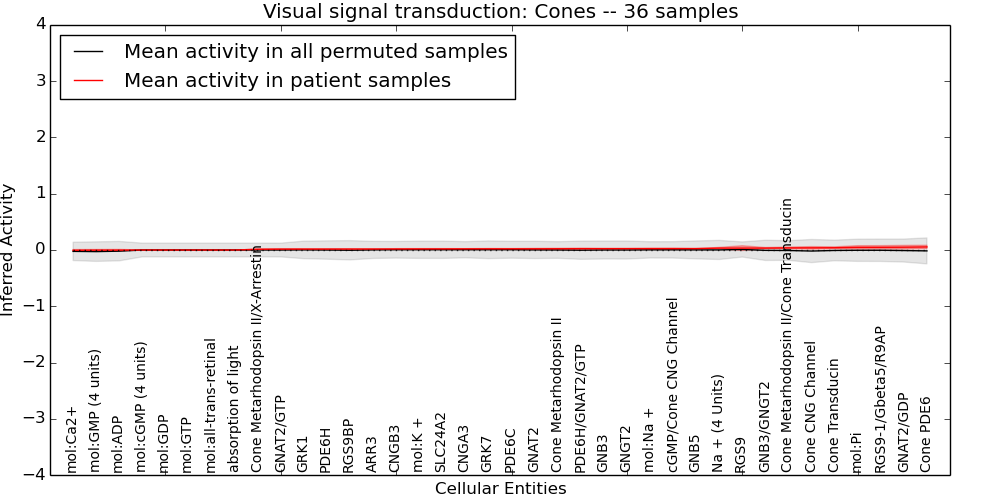 Visual signal transduction: Cones -- 36 samples

Mean activity in all permuted samples
Mean activity in patient samples

Inferred Activity

4
3
2
1
0
−1
−2
−3
−4

mol:Ca2+
mol:GMP (4 units)
mol:ADP
mol:cGMP (4 units)
mol:GDP
mol:GTP
mol:all-trans-retinal
absorption of light
Cone Metarhodopsin II/X-Arrestin
GNAT2/GTP
GRK1
PDE6H
RGS9BP
ARR3
CNGB3
mol:K +
SLC24A2
CNGA3
GRK7
PDE6C
GNAT2
Cone Metarhodopsin II
PDE6H/GNAT2/GTP
GNB3
GNGT2
mol:Na +
cGMP/Cone CNG Channel
GNB5
Na + (4 Units)
RGS9
GNB3/GNGT2
Cone Metarhodopsin II/Cone Transducin
Cone CNG Channel
Cone Transducin
mol:Pi
RGS9-1/Gbeta5/R9AP
GNAT2/GDP
Cone PDE6

Cellular Entities